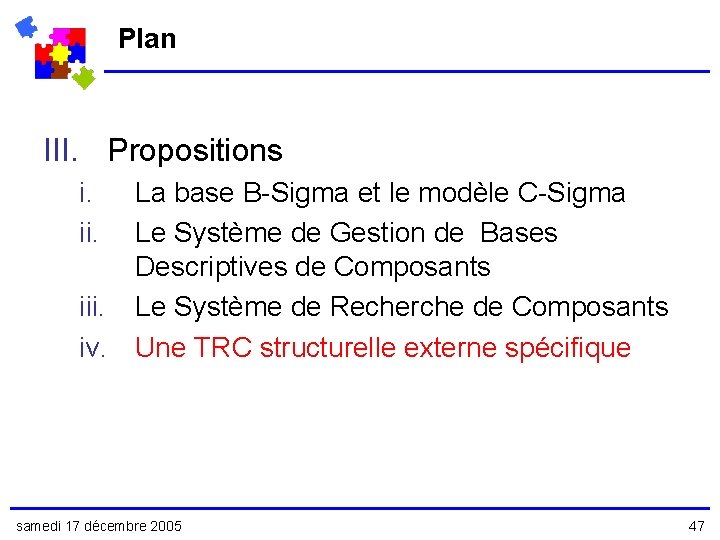 Plan

III. Propositions

i. La base B-Sigma et le modèle C-Sigma

ii. Le Système de Gestion de Bases Descriptives de Composants

iii. Le Système de Recherche de Composants

iv. Une TRC structurelle externe spécifique

samedi 17 décembre 2005

47